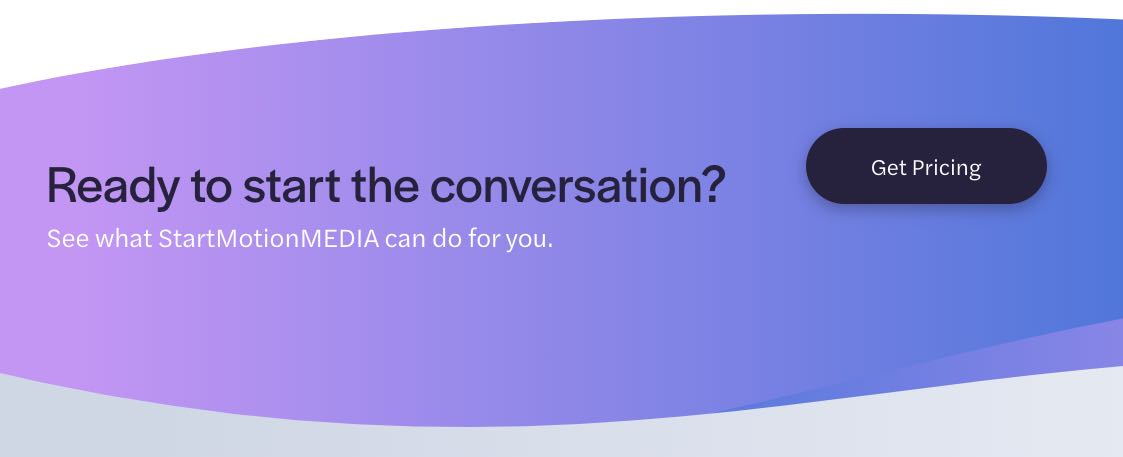 Ready to start the conversation?

See what StartMotionMEDIA can do for you.

Get Pricing